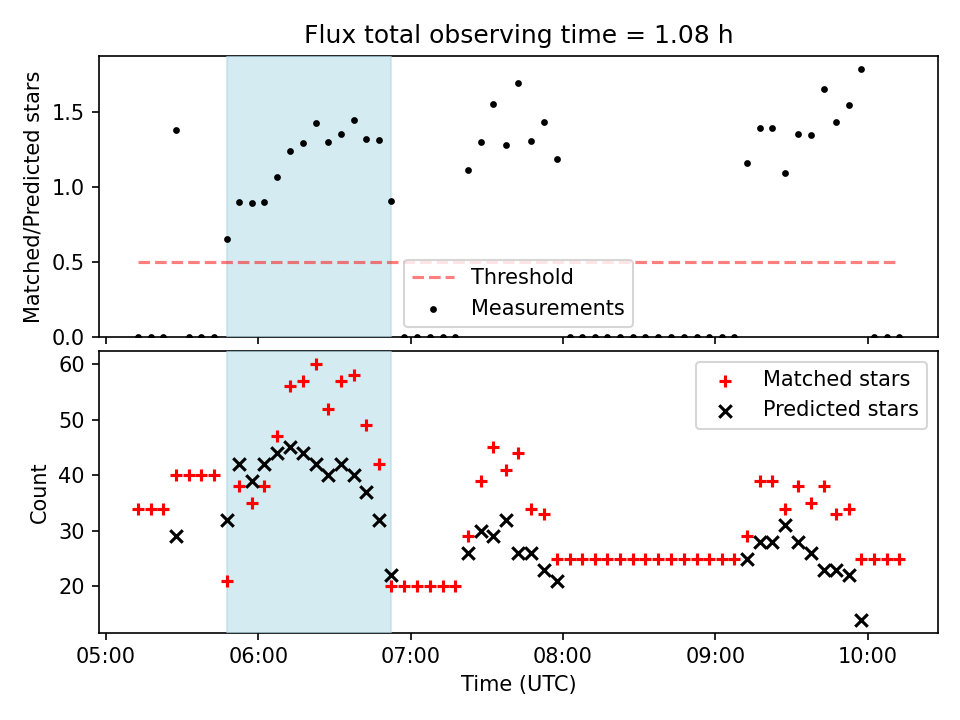 Flux total observing time = 1.08 h

Matched/Predicted stars

1.5
1.0
0.5
0.0

Threshold
Measurements

Count

60
50
40
30
20

Matched stars
Predicted stars

05:00 06:00 07:00 08:00 09:00 10:00

Time (UTC)